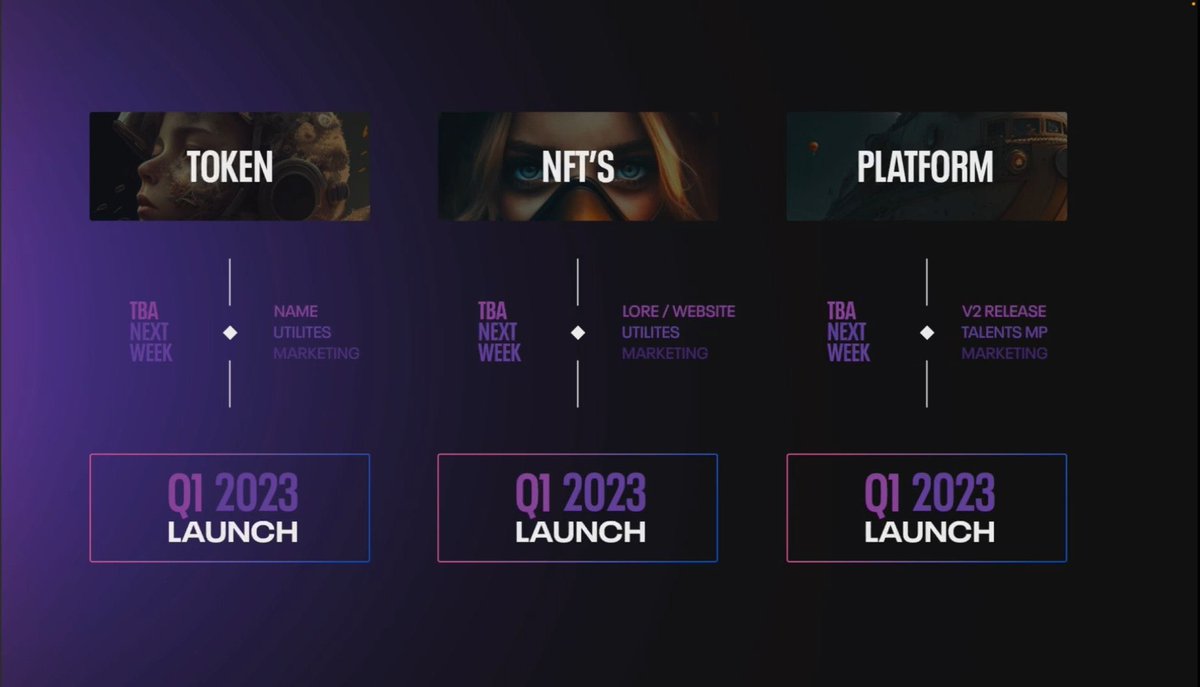 TOKEN

TBA NEXT WEEK

NAME
UTILITES
MARKETING

Q1 2023
LAUNCH

NFT'S

TBA NEXT WEEK

LORE / WEBSITE
UTILITES
MARKETING

Q1 2023
LAUNCH

PLATFORM

TBA NEXT WEEK

V2 RELEASE
TALENTS MP
MARKETING

Q1 2023
LAUNCH